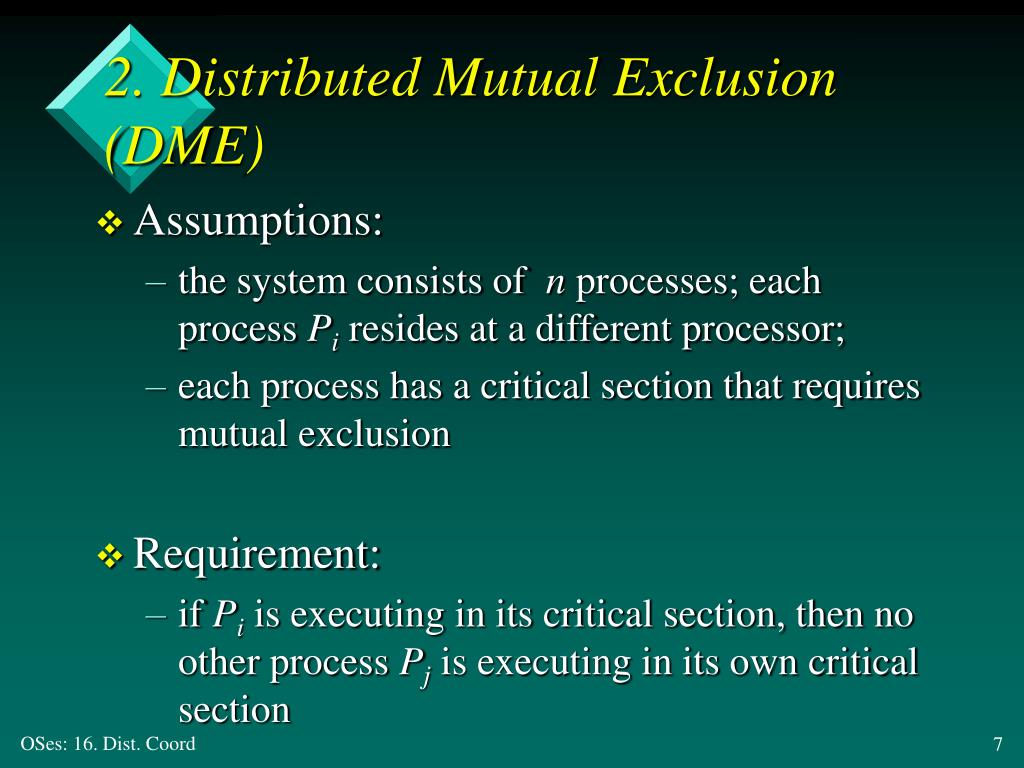 2. Distributed Mutual Exclusion (DME)

❖ Assumptions:

– the system consists of $n$ processes; each process $P_i$ resides at a different processor;

– each process has a critical section that requires mutual exclusion

❖ Requirement:

– if $P_i$ is executing in its critical section, then no other process $P_j$ is executing in its own critical section

OSes: 16. Dist. Coord

7